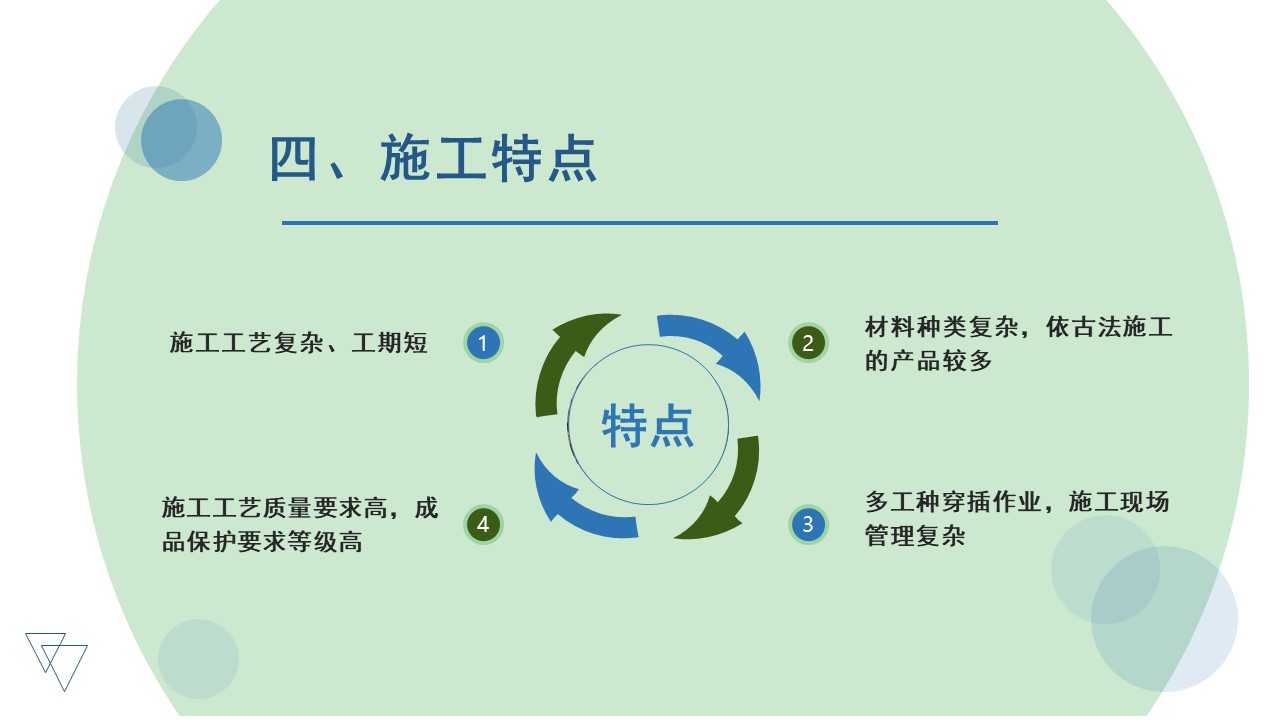 四、施工特点

施工工艺复杂、工期短

1

特点

2

材料种类复杂，依古法施工的产品较多

施工工艺质量要求高，成品保护要求等级高

4

3

多工种穿插作业，施工现场管理复杂